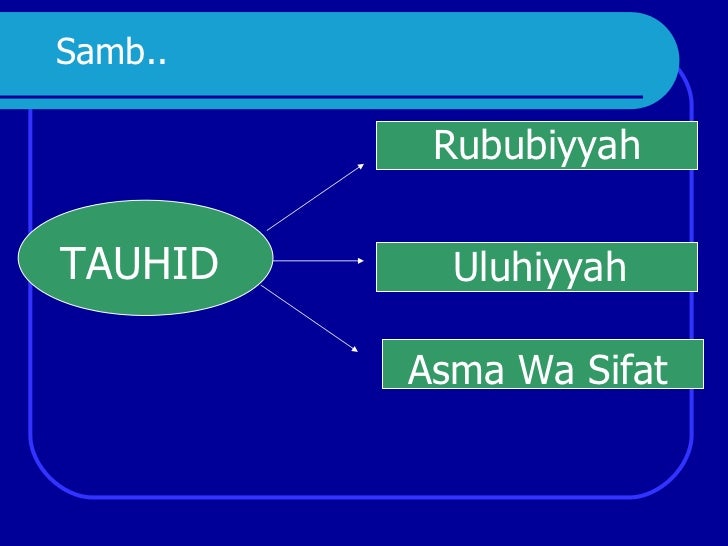 Samb..

TAUHID

Rububiyyah

Uluhiyyah

Asma Wa Sifat